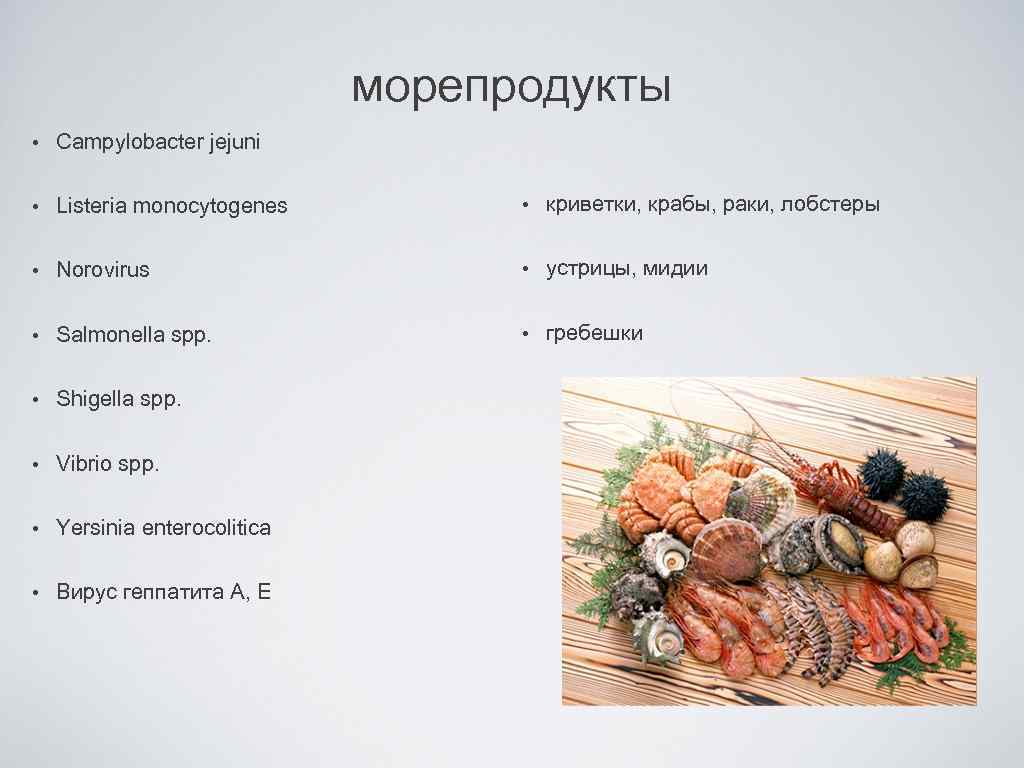 морепродукты

• Campylobacter jejuni

• Listeria monocytogenes

• Norovirus

• Salmonella spp.

• Shigella spp.

• Vibrio spp.

• Yersinia enterocolitica

• Вирус геппатита А, Е

• криветки, крабы, раки, лобстеры

• устрицы, мидии

• гребешки